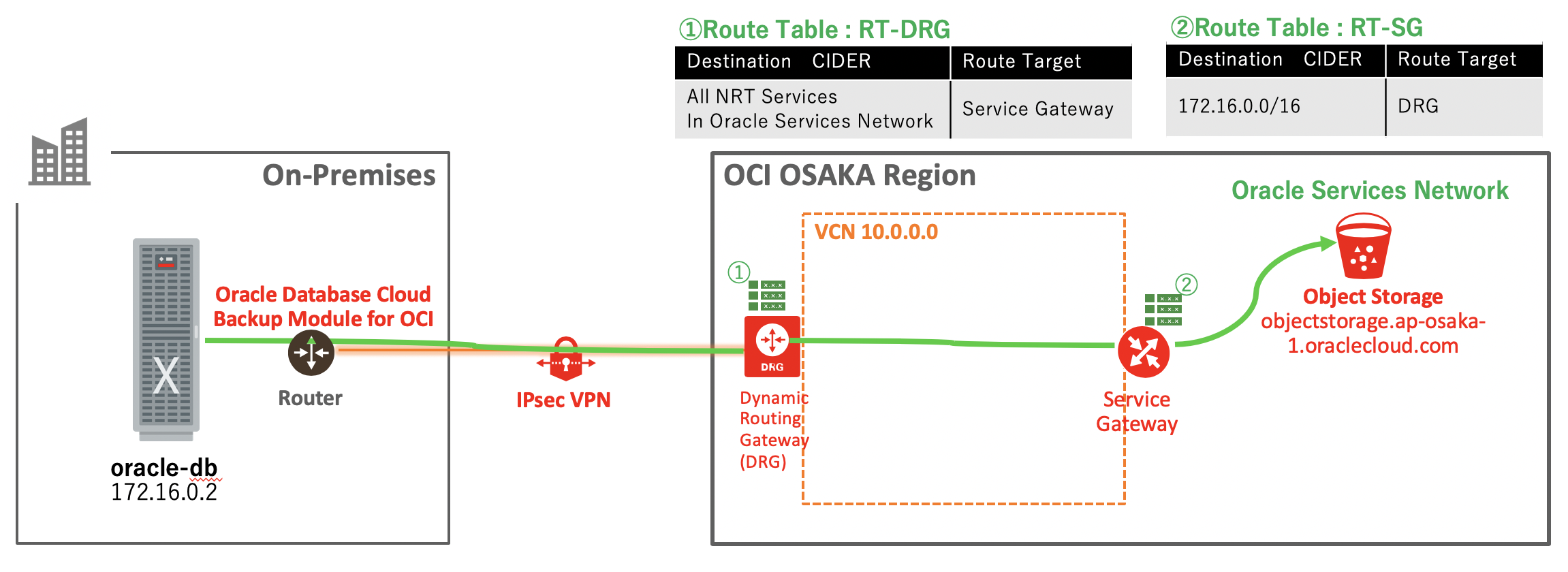 ①Route Table : RT-DRG

| Destination CIDER | Route Target |
|---|---|
| All NRT Services In Oracle Services Network | Service Gateway |

②Route Table : RT-SG

| Destination CIDER | Route Target |
|---|---|
| 172.16.0.0/16 | DRG |

On-Premises

Oracle Database Cloud Backup Module for OCI

Router

oracle-db
172.16.0.2

IPsec VPN

OCI OSAKA Region

VCN 10.0.0.0

①

DRG

Dynamic Routing Gateway (DRG)

②

Service Gateway

Oracle Services Network

Object Storage
objectstorage.ap-osaka-1.oraclecloud.com